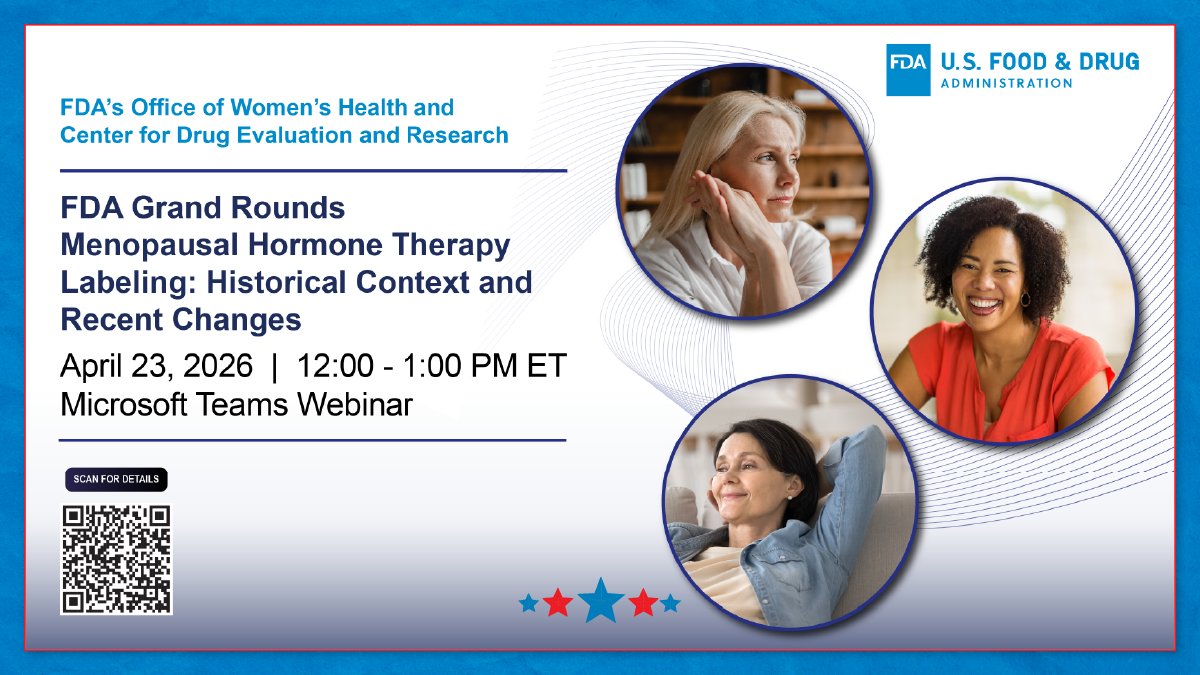 FDA U.S. FOOD & DRUG ADMINISTRATION

FDA's Office of Women's Health and Center for Drug Evaluation and Research

FDA Grand Rounds
Menopausal Hormone Therapy Labeling: Historical Context and Recent Changes

April 23, 2026 | 12:00 - 1:00 PM ET
Microsoft Teams Webinar

SCAN FOR DETAILS